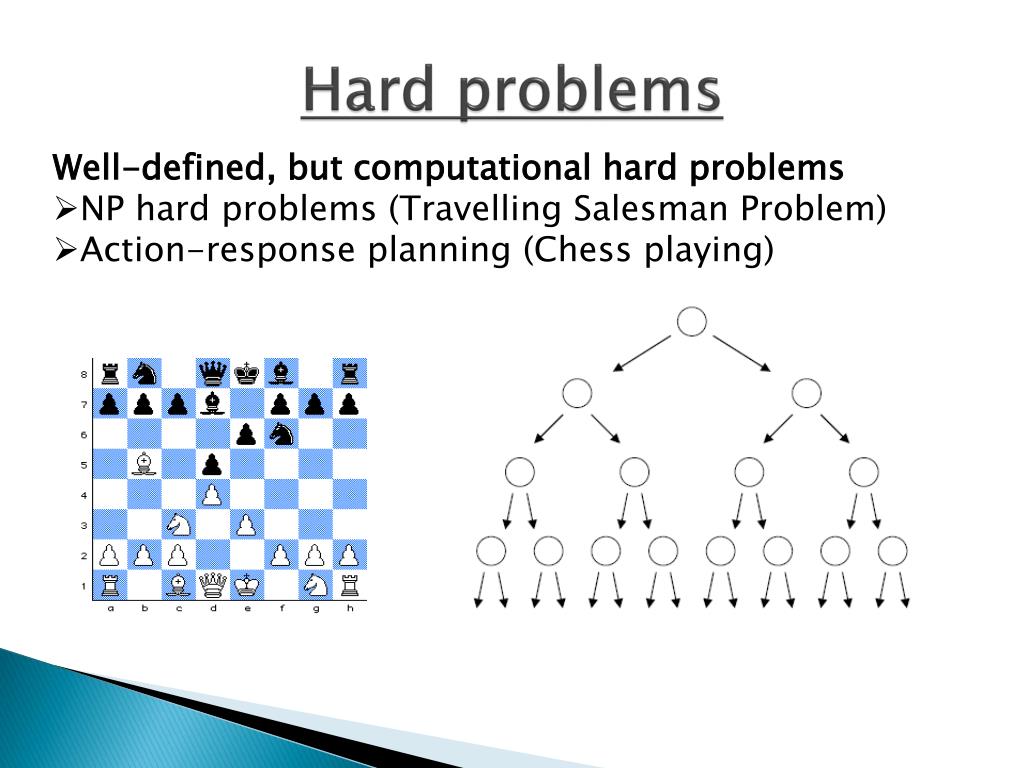 Hard problems

Well-defined, but computational hard problems
➢NP hard problems (Travelling Salesman Problem)
➢Action-response planning (Chess playing)

8
7
6
5
4
3
2
1
a b c d e f g h